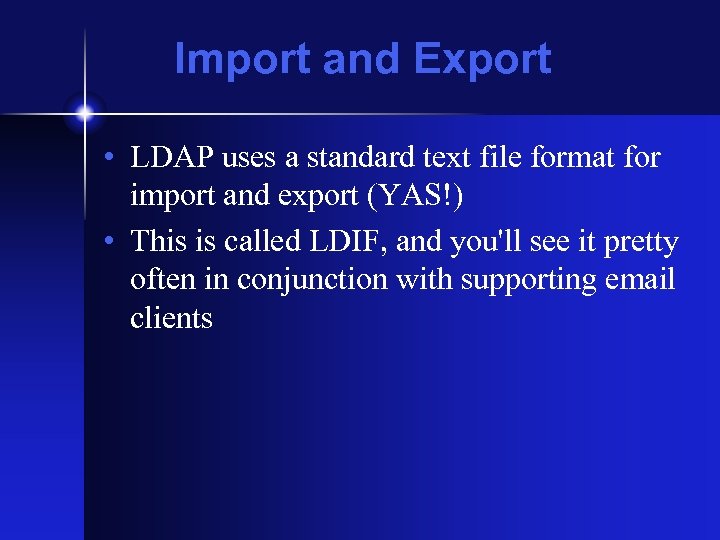 Import and Export

• LDAP uses a standard text file format for import and export (YAS!)

• This is called LDIF, and you'll see it pretty often in conjunction with supporting email clients